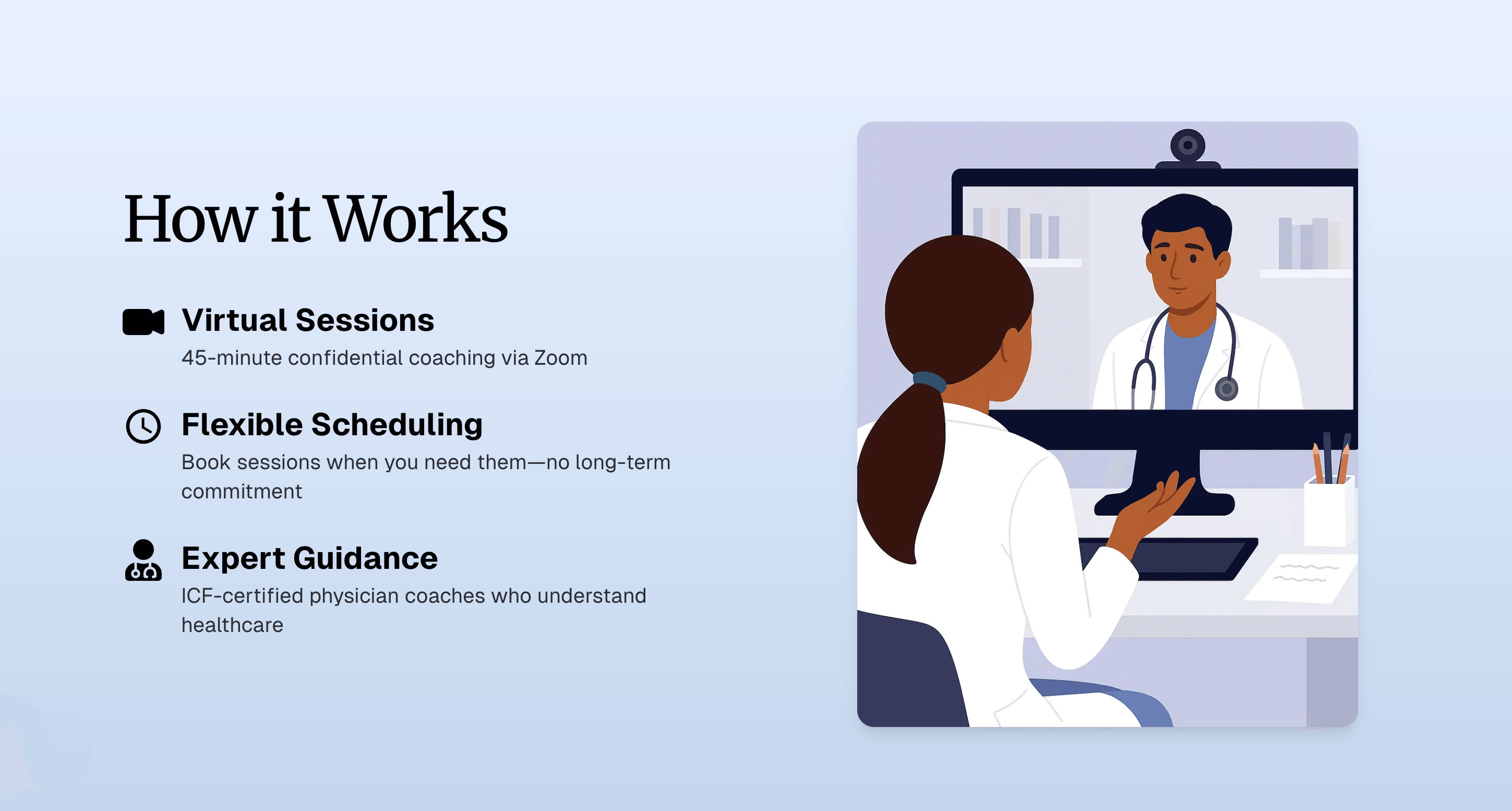 How it Works

Virtual Sessions

45-minute confidential coaching via Zoom

Flexible Scheduling

Book sessions when you need them—no long-term commitment

Expert Guidance

ICF-certified physician coaches who understand healthcare